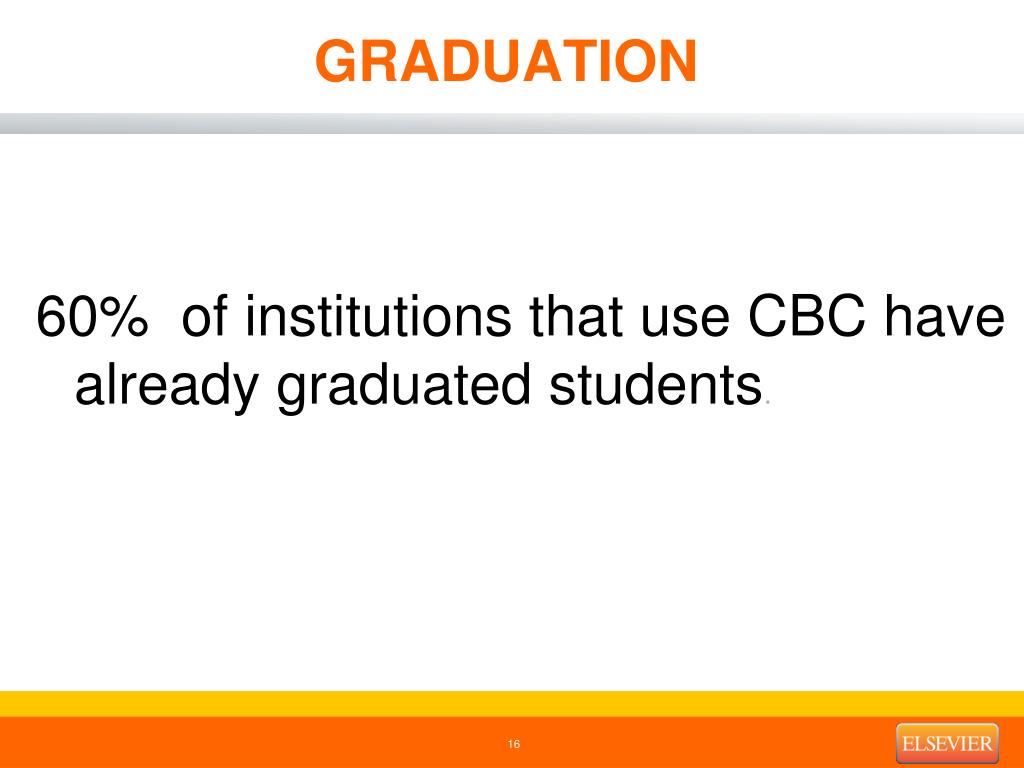 GRADUATION

60% of institutions that use CBC have already graduated students.

16

ELSEVIER